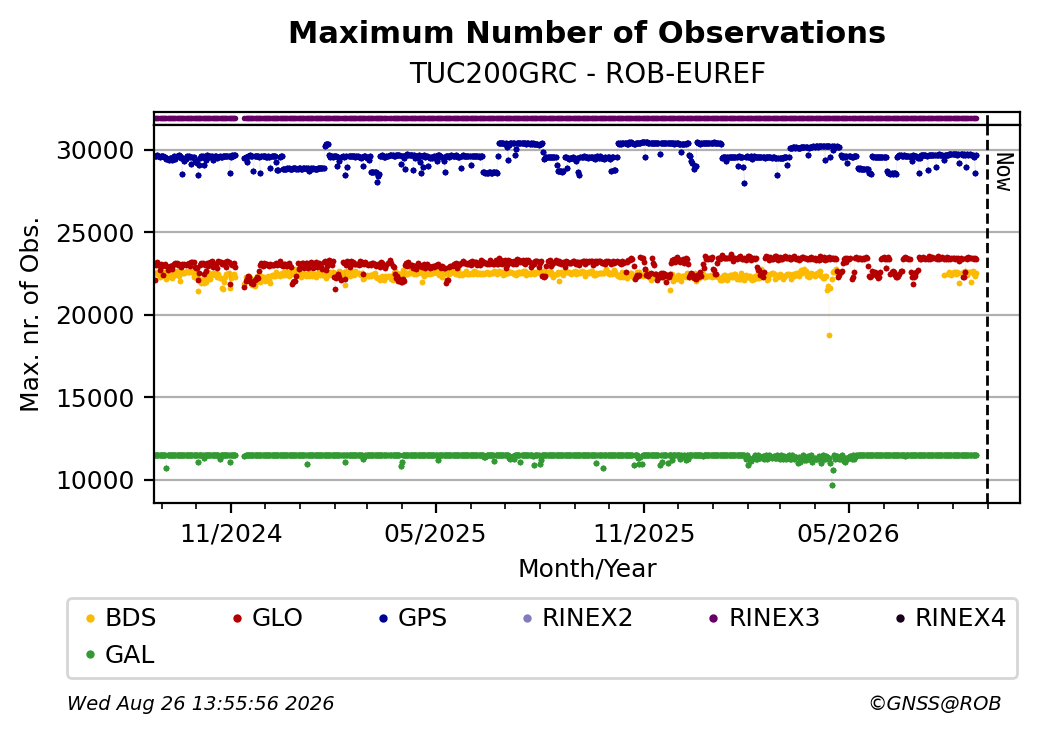 Maximum Number of Observations
TUC200GRC - ROB-EUREF

Max. nr. of Obs.

30000
25000
20000
15000
10000

Now

11/2024
05/2025
11/2025
05/2026

Month/Year

BDS GLO GPS RINEX2 RINEX3 RINEX4
GAL

Wed Aug 26 13:55:56 2026

©GNSS@ROB